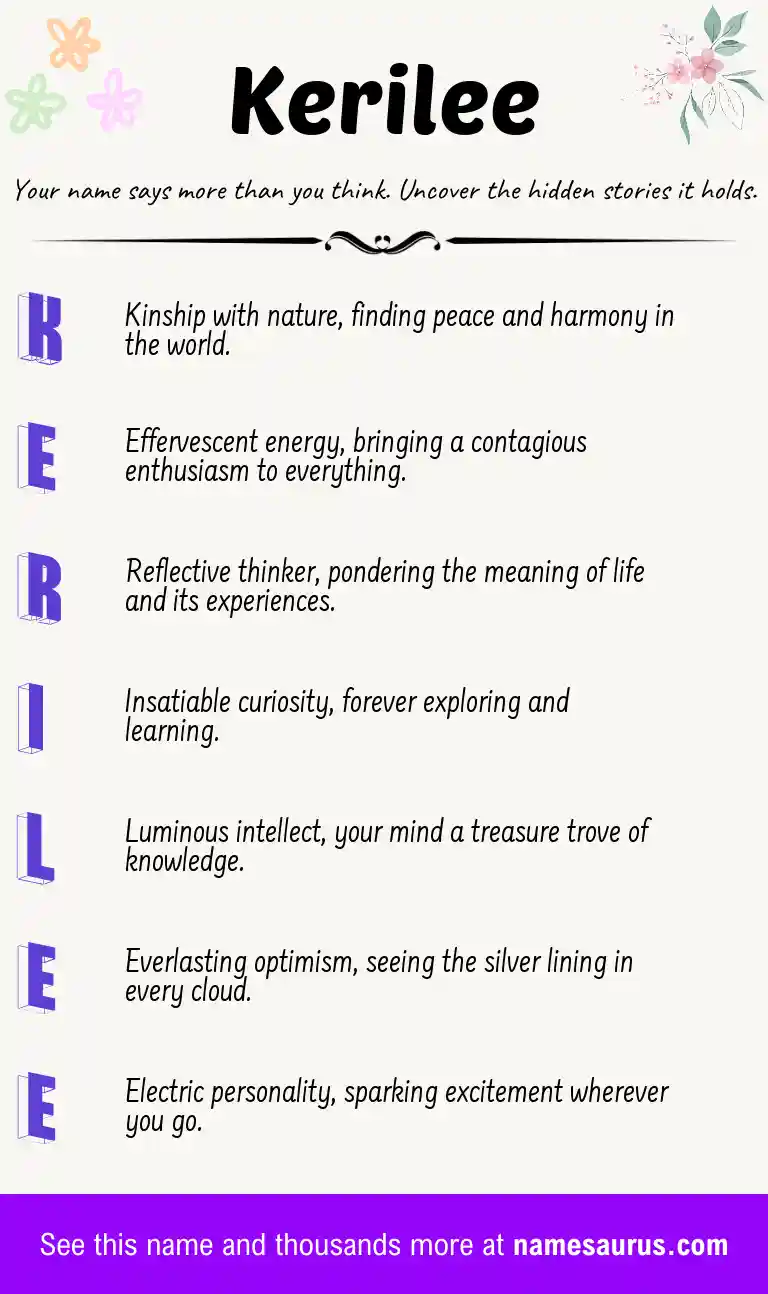 Kerilee

Your name says more than you think. Uncover the hidden stories it holds.

K
Kinship with nature, finding peace and harmony in the world.

E
Effervescent energy, bringing a contagious enthusiasm to everything.

R
Reflective thinker, pondering the meaning of life and its experiences.

I
Insatiable curiosity, forever exploring and learning.

L
Luminous intellect, your mind a treasure trove of knowledge.

E
Everlasting optimism, seeing the silver lining in every cloud.

E
Electric personality, sparking excitement wherever you go.

See this name and thousands more at namesaurus.com